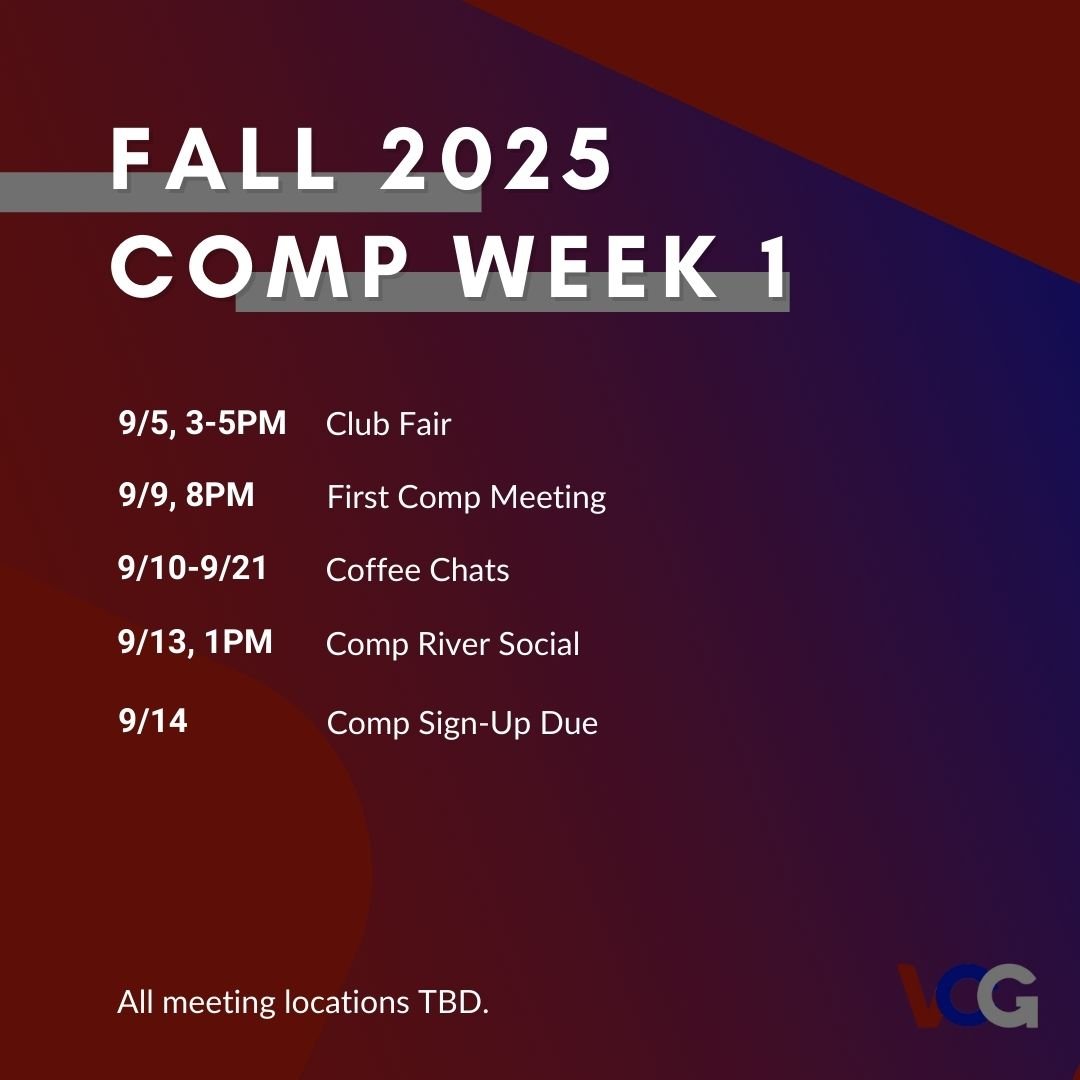 FALL 2025
COMP WEEK 1

9/5, 3-5PM Club Fair

9/9, 8PM First Comp Meeting

9/10-9/21 Coffee Chats

9/13, 1PM Comp River Social

9/14 Comp Sign-Up Due

All meeting locations TBD.

VCG